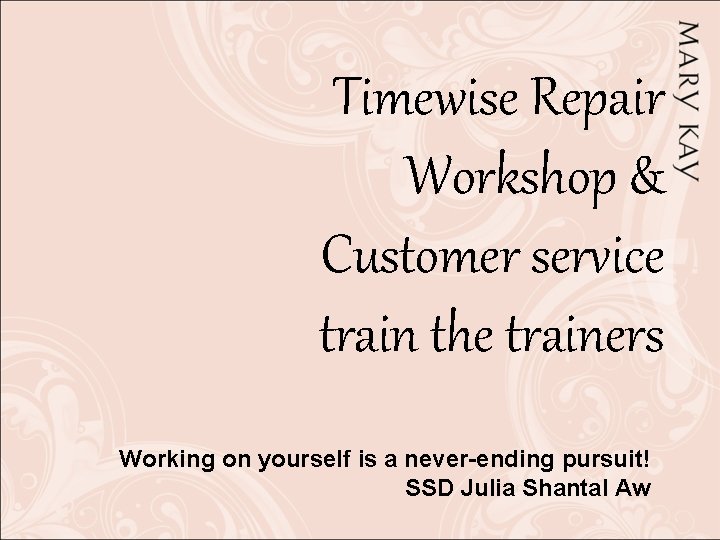 MARY KAY

Timewise Repair Workshop & Customer service train the trainers

Working on yourself is a never-ending pursuit!
SSD Julia Shantal Aw